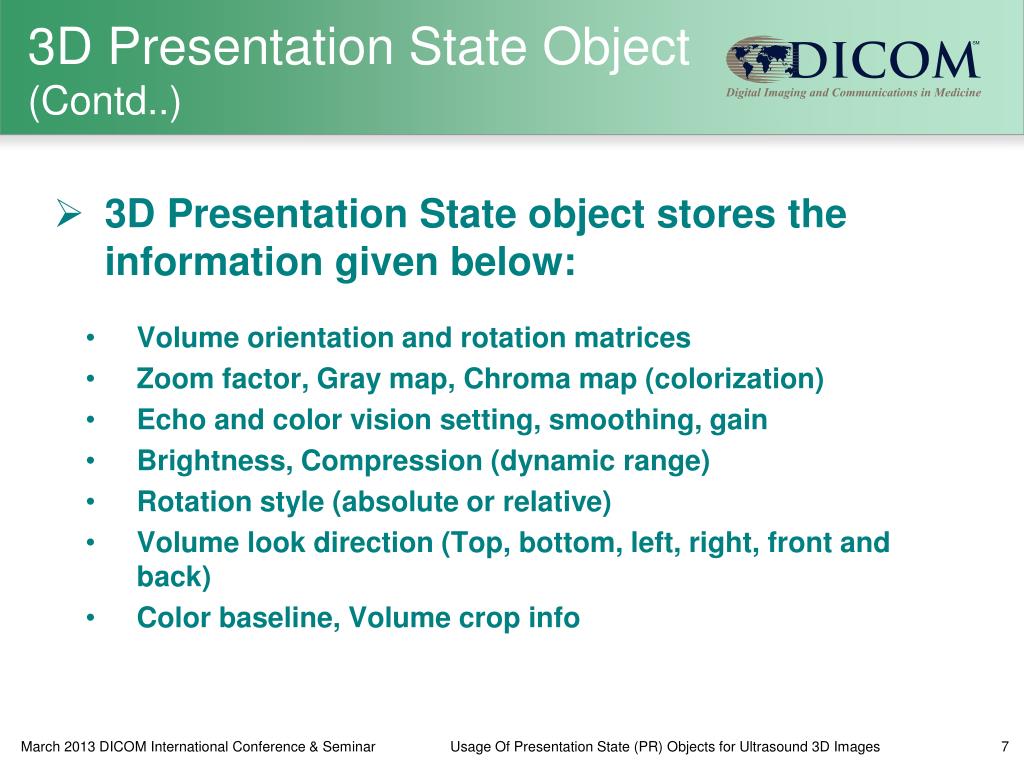 3D Presentation State Object (Contd..)

DICOM℠
Digital Imaging and Communications in Medicine

➢ 3D Presentation State object stores the information given below:

• Volume orientation and rotation matrices
• Zoom factor, Gray map, Chroma map (colorization)
• Echo and color vision setting, smoothing, gain
• Brightness, Compression (dynamic range)
• Rotation style (absolute or relative)
• Volume look direction (Top, bottom, left, right, front and back)
• Color baseline, Volume crop info

March 2013 DICOM International Conference & Seminar Usage Of Presentation State (PR) Objects for Ultrasound 3D Images 7